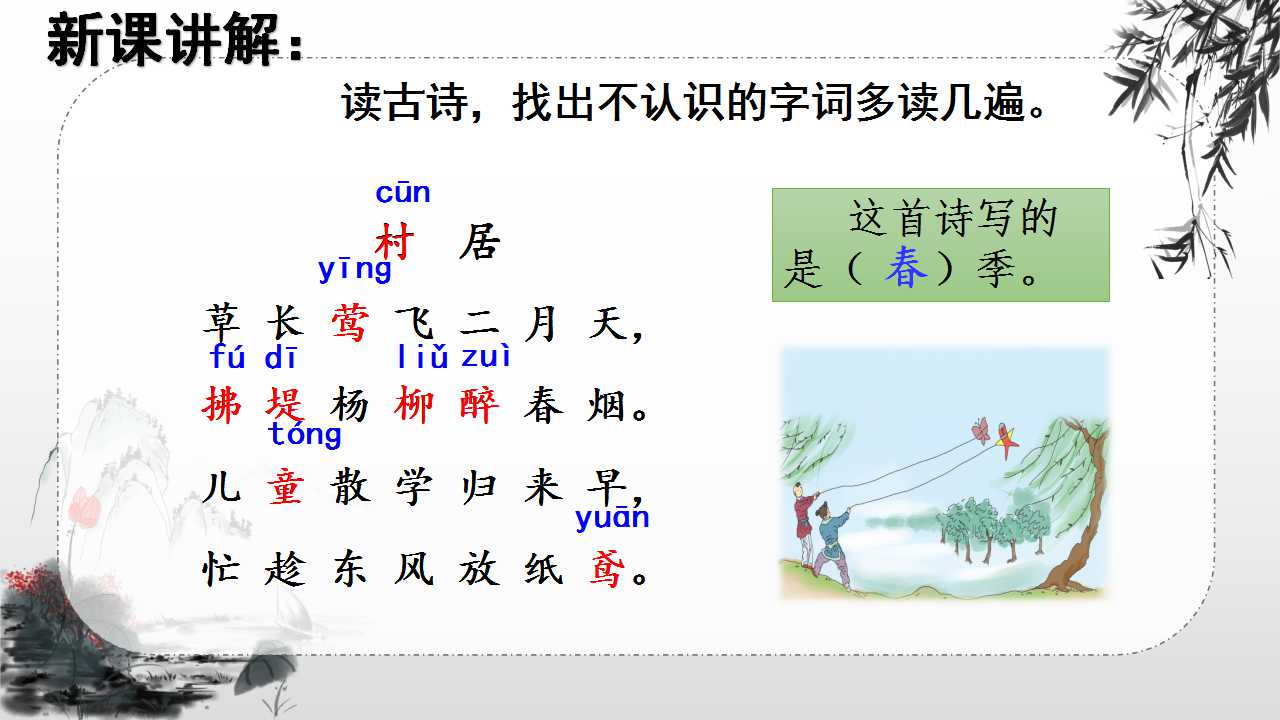 新课讲解：

读古诗，找出不认识的字词多读几遍。

cūn
村 居

yīng
草 长 莺 飞 二 月 天，

fú dī liǔ zuì
拂 堤 杨 柳 醉 春 烟。

tóng
儿 童 散 学 归 来 早，

yuān
忙 趁 东 风 放 纸 鸢。

这首诗写的是（ 春 ）季。